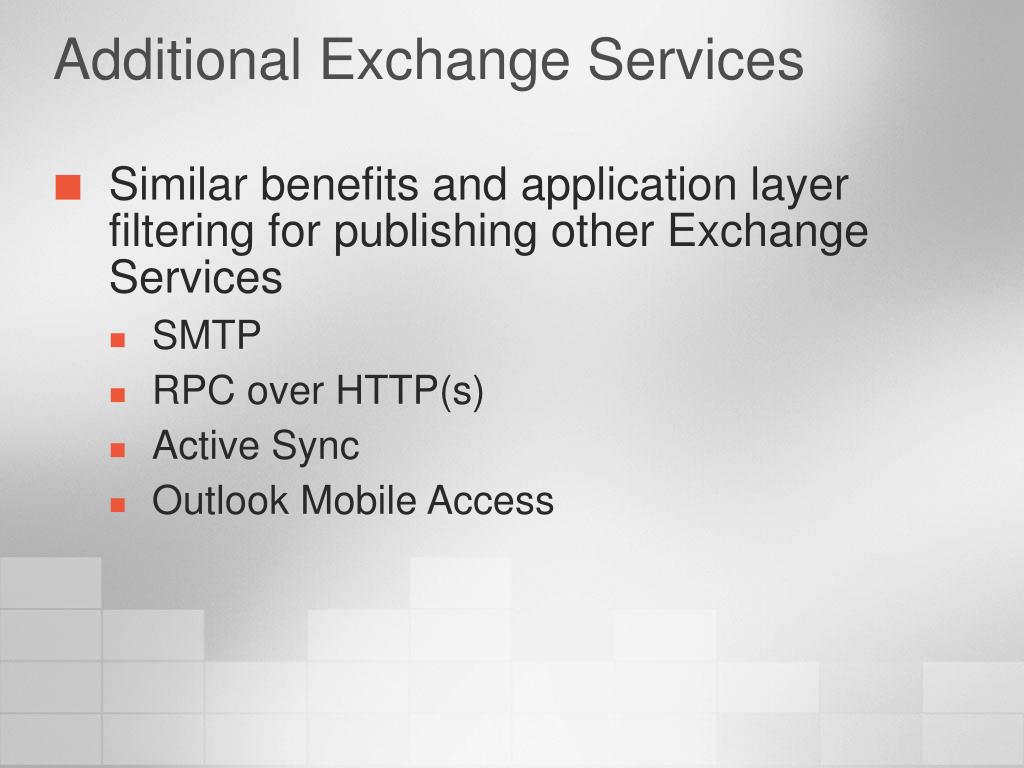 Additional Exchange Services

Similar benefits and application layer filtering for publishing other Exchange Services

SMTP

RPC over HTTP(s)

Active Sync

Outlook Mobile Access